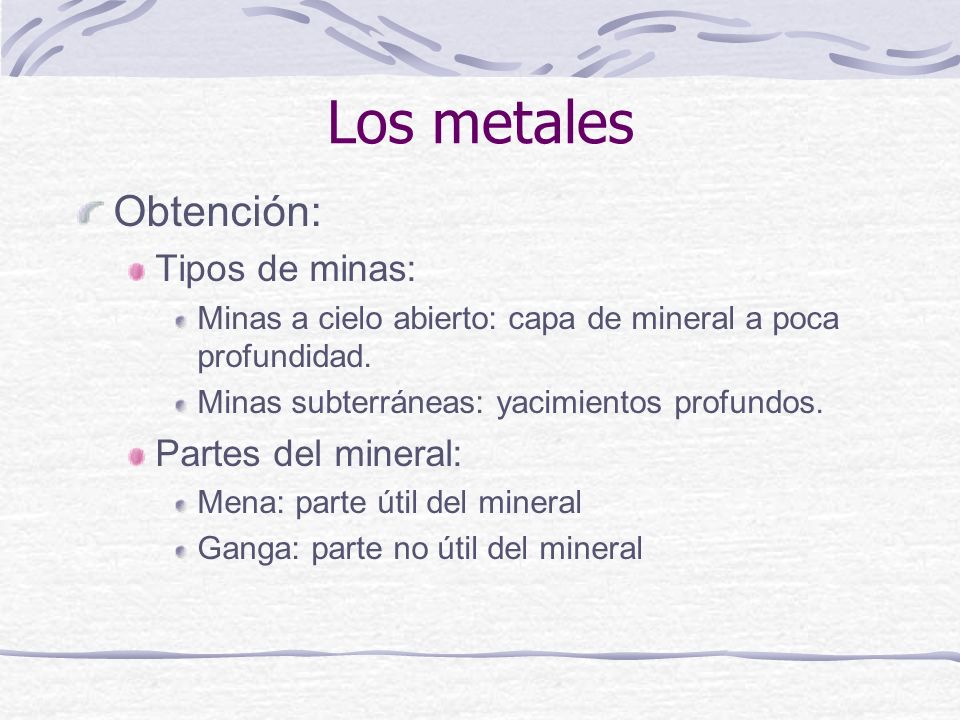 Los metales

Obtención:

Tipos de minas:

Minas a cielo abierto: capa de mineral a poca profundidad.

Minas subterráneas: yacimientos profundos.

Partes del mineral:

Mena: parte útil del mineral

Ganga: parte no útil del mineral